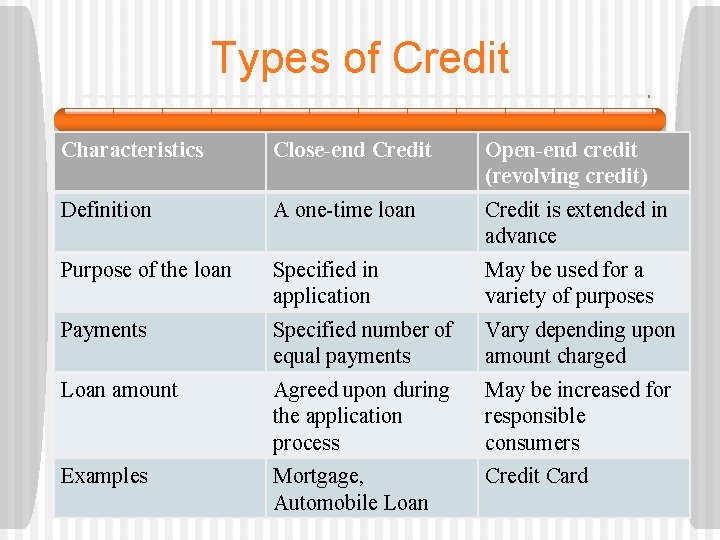 Types of Credit

| Characteristics | Close-end Credit | Open-end credit (revolving credit) |
|---|---|---|
| Definition | A one-time loan | Credit is extended in advance |
| Purpose of the loan | Specified in application | May be used for a variety of purposes |
| Payments | Specified number of equal payments | Vary depending upon amount charged |
| Loan amount | Agreed upon during the application process | May be increased for responsible consumers |
| Examples | Mortgage, Automobile Loan | Credit Card |